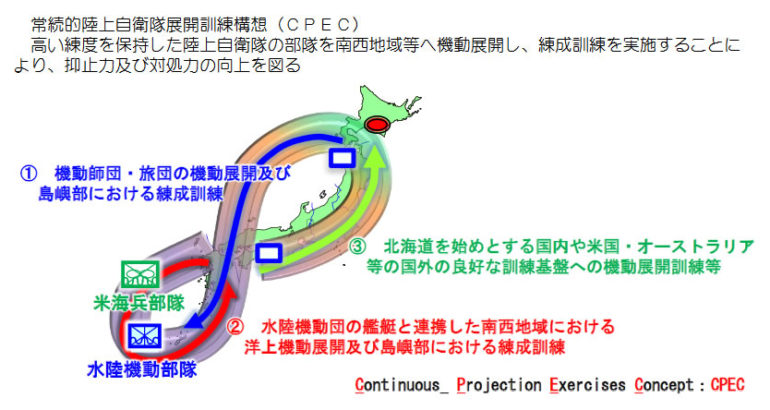 常続的陸上自衛隊展開訓練構想（ＣＰＥＣ）
高い練度を保持した陸上自衛隊の部隊を南西地域等へ機動展開し、練成訓練を実施することにより、抑止力及び対処力の向上を図る

① 機動師団・旅団の機動展開及び島嶼部における練成訓練

③ 北海道を始めとする国内や米国・オーストラリア等の国外の良好な訓練基盤への機動展開訓練等

米海兵部隊

② 水陸機動団の艦艇と連携した南西地域における洋上機動展開及び島嶼部における練成訓練

水陸機動部隊

Continuous_ Projection Exercises Concept：CPEC